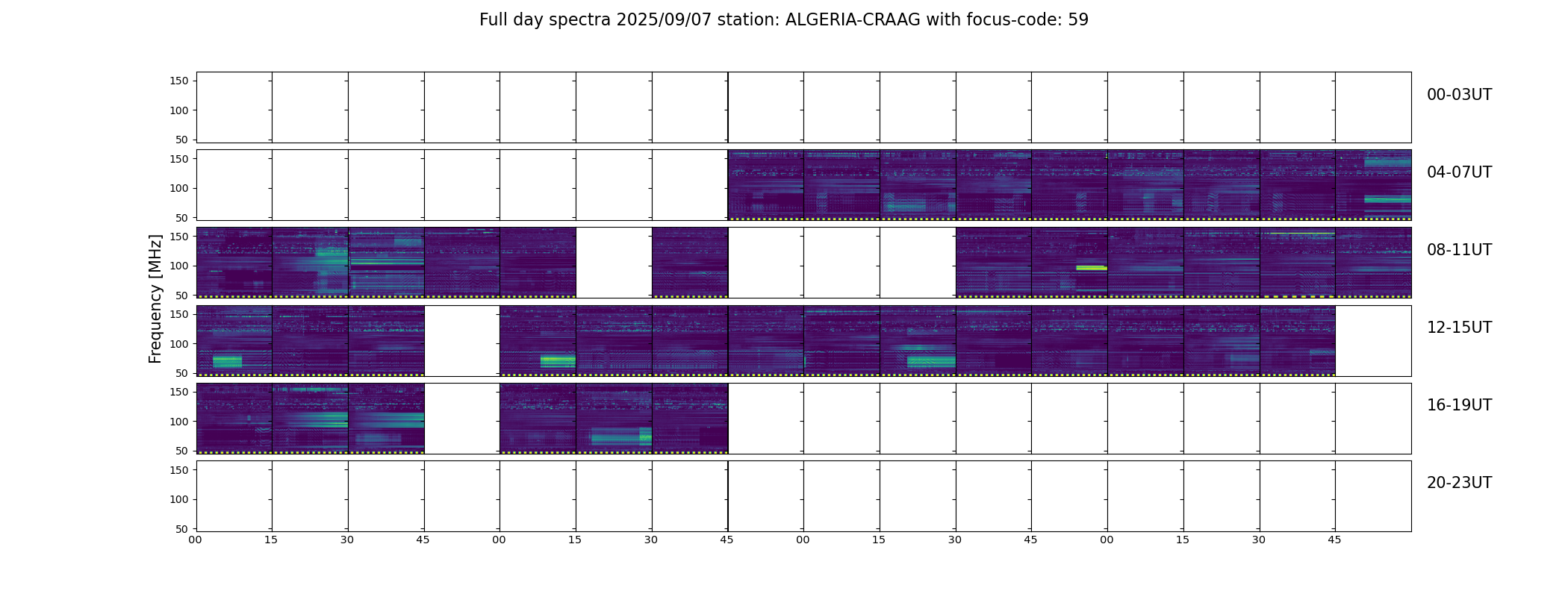 Full day spectra 2025/09/07 station: ALGERIA-CRAAG with focus-code: 59

Frequency [MHz]

150
100
50
00-03UT

150
100
50
04-07UT

150
100
50
08-11UT

150
100
50
12-15UT

150
100
50
16-19UT

150
100
50
20-23UT

00 15 30 45 00 15 30 45 00 15 30 45 00 15 30 45